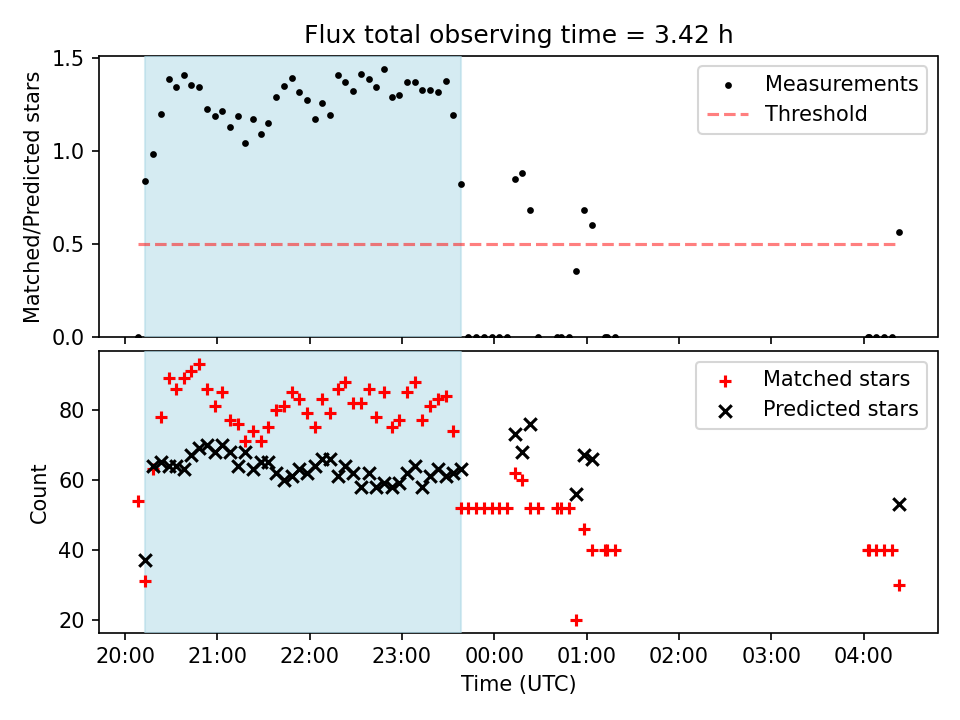 Flux total observing time = 3.42 h

Matched/Predicted stars

1.5
1.0
0.5
0.0

Measurements
Threshold

Count

80
60
40
20

Matched stars
Predicted stars

20:00 21:00 22:00 23:00 00:00 01:00 02:00 03:00 04:00

Time (UTC)